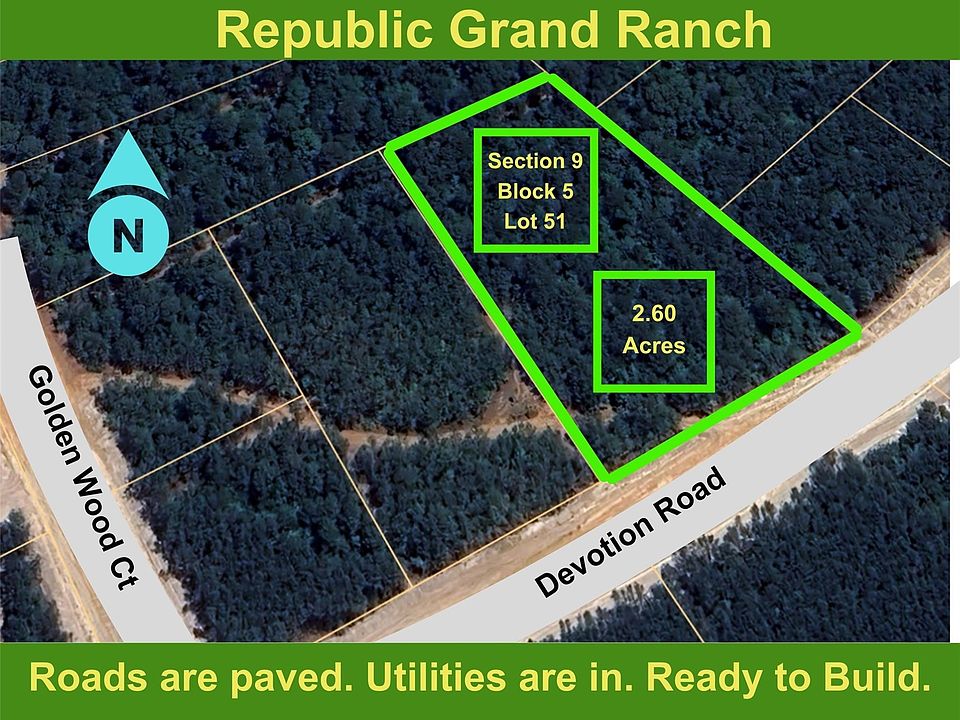 Republic Grand Ranch

N

Section 9
Block 5
Lot 51

2.60
Acres

Golden Wood Ct

Devotion Road

Roads are paved. Utilities are in. Ready to Build.